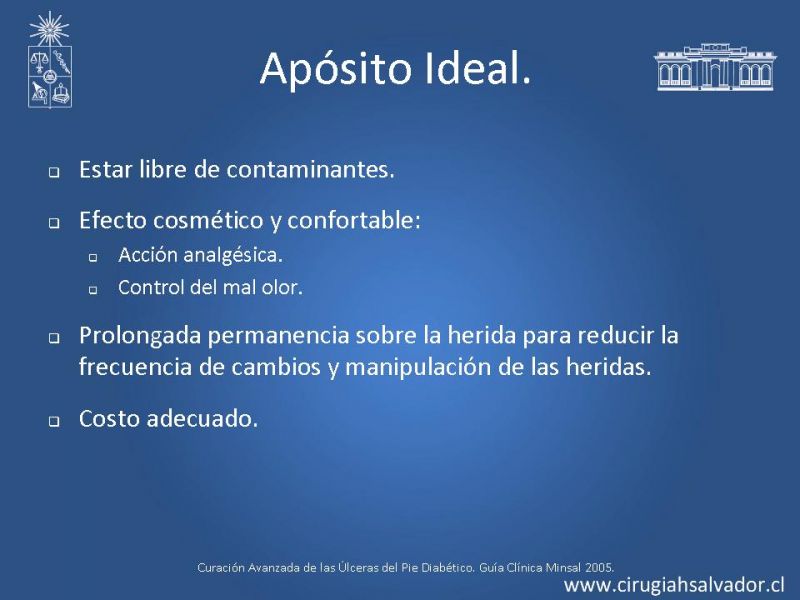 Apósito Ideal.

Estar libre de contaminantes.

Efecto cosmético y confortable:

Acción analgésica.

Control del mal olor.

Prolongada permanencia sobre la herida para reducir la frecuencia de cambios y manipulación de las heridas.

Costo adecuado.

Curación Avanzada de las Úlceras del Pie Diabético. Guía Clínica Minsal 2005.

www.cirugiahsalvador.cl